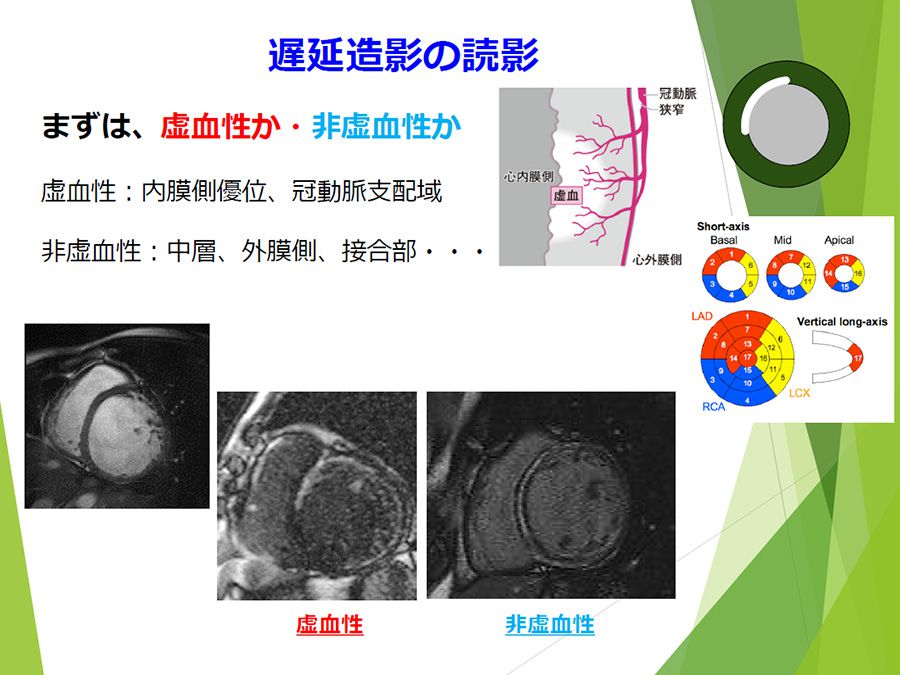 遅延造影の読影

まずは、虚血性か・非虚血性か

虚血性：内膜側優位、冠動脈支配域

非虚血性：中層、外膜側、接合部・・・

冠動脈
狭窄
心内膜側
虚血
心外膜側

Short-axis
Basal
Mid
Apical
1 2 3 4 5 6
7 8 9 10 11 12
13 14 15 16
LAD
Vertical long-axis
1 2 3 4 5 6 7 8 9 10 11 12 13 14 15 16 17
17
RCA
LCX

虚血性

非虚血性